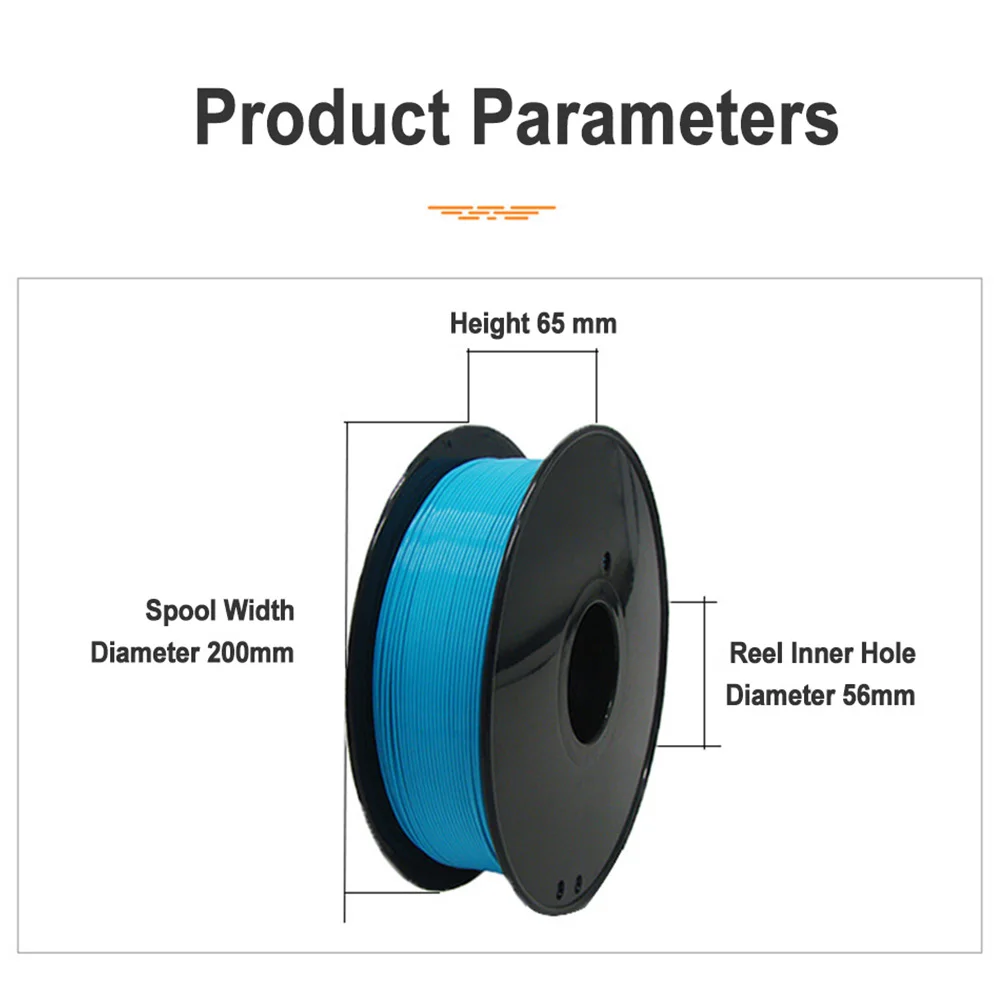 Product Parameters

Height 65 mm

Spool Width Diameter 200mm

Reel Inner Hole Diameter 56mm